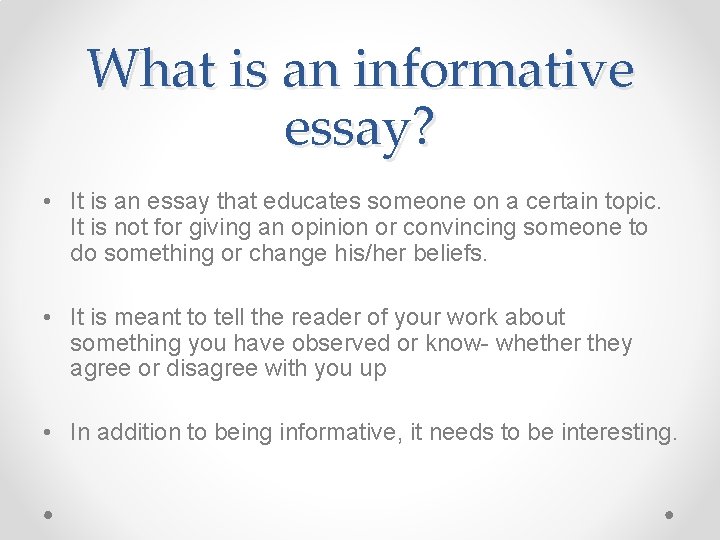 What is an informative essay?

• It is an essay that educates someone on a certain topic. It is not for giving an opinion or convincing someone to do something or change his/her beliefs.

• It is meant to tell the reader of your work about something you have observed or know- whether they agree or disagree with you up

• In addition to being informative, it needs to be interesting.